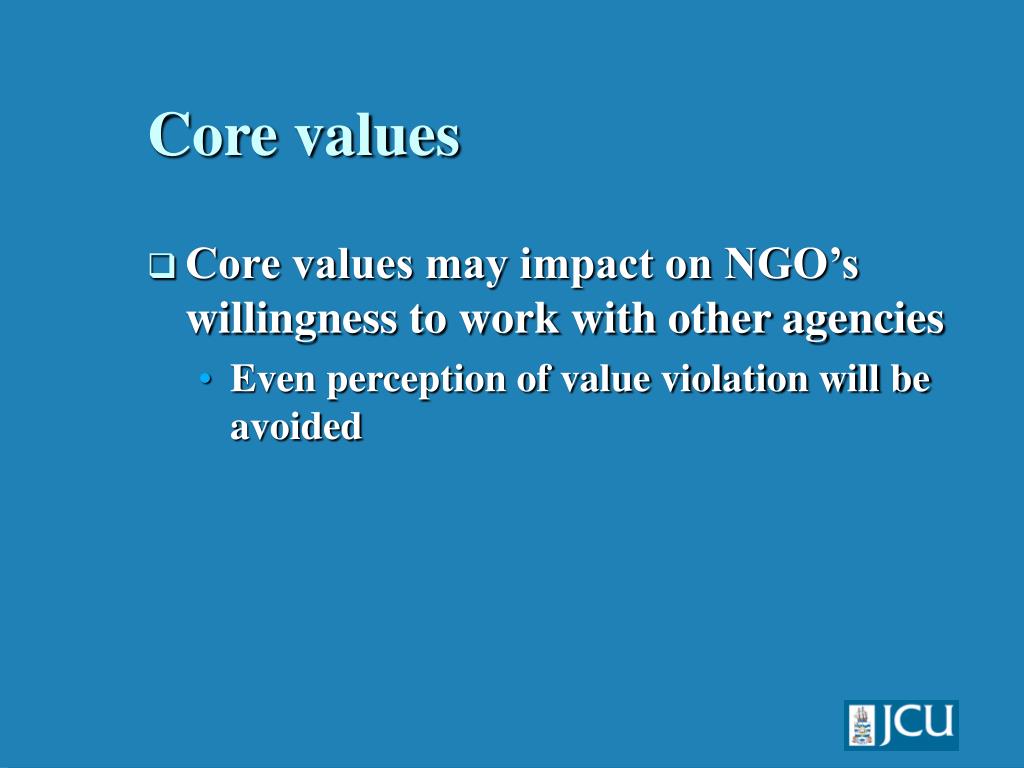 Core values

❑ Core values may impact on NGO’s willingness to work with other agencies

• Even perception of value violation will be avoided

JCU